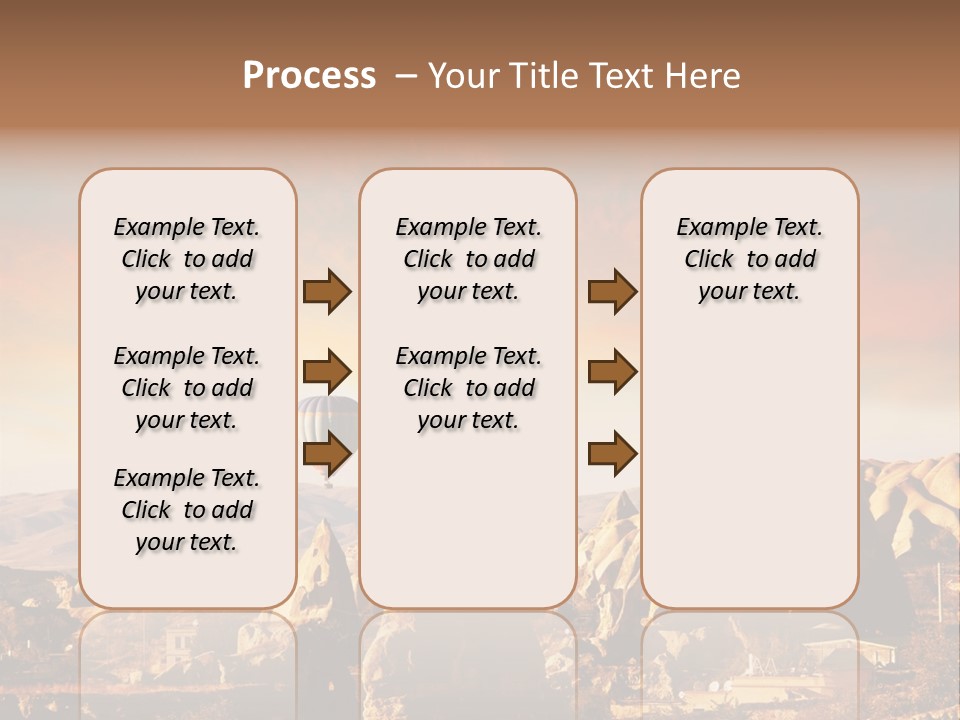 Process – Your Title Text Here

Example Text. Click to add your text.

Example Text. Click to add your text.

Example Text. Click to add your text.

Example Text. Click to add your text.

Example Text. Click to add your text.

Example Text. Click to add your text.